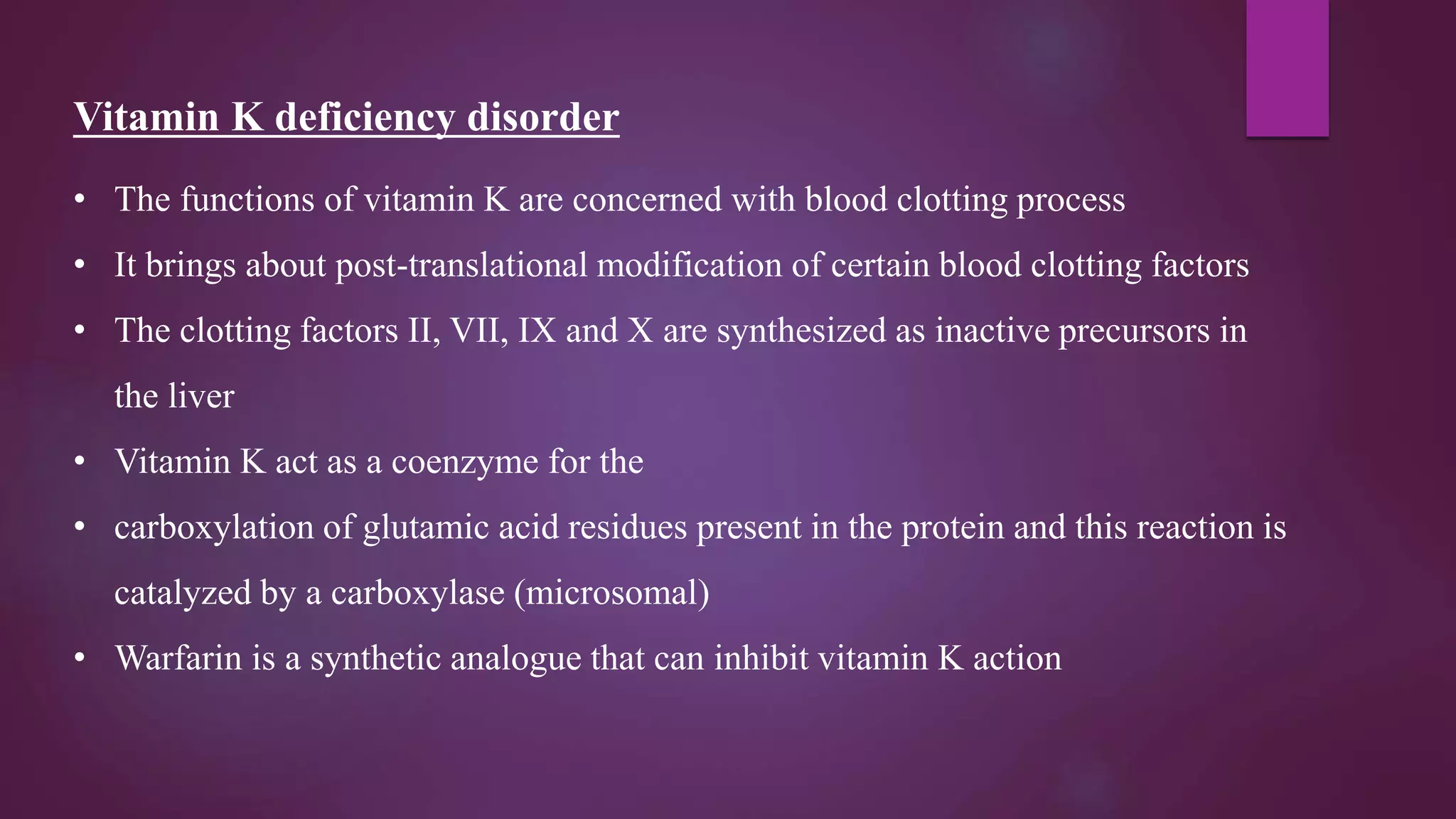 Vitamin K deficiency disorder

• The functions of vitamin K are concerned with blood clotting process

• It brings about post-translational modification of certain blood clotting factors

• The clotting factors II, VII, IX and X are synthesized as inactive precursors in the liver

• Vitamin K act as a coenzyme for the

• carboxylation of glutamic acid residues present in the protein and this reaction is catalyzed by a carboxylase (microsomal)

• Warfarin is a synthetic analogue that can inhibit vitamin K action